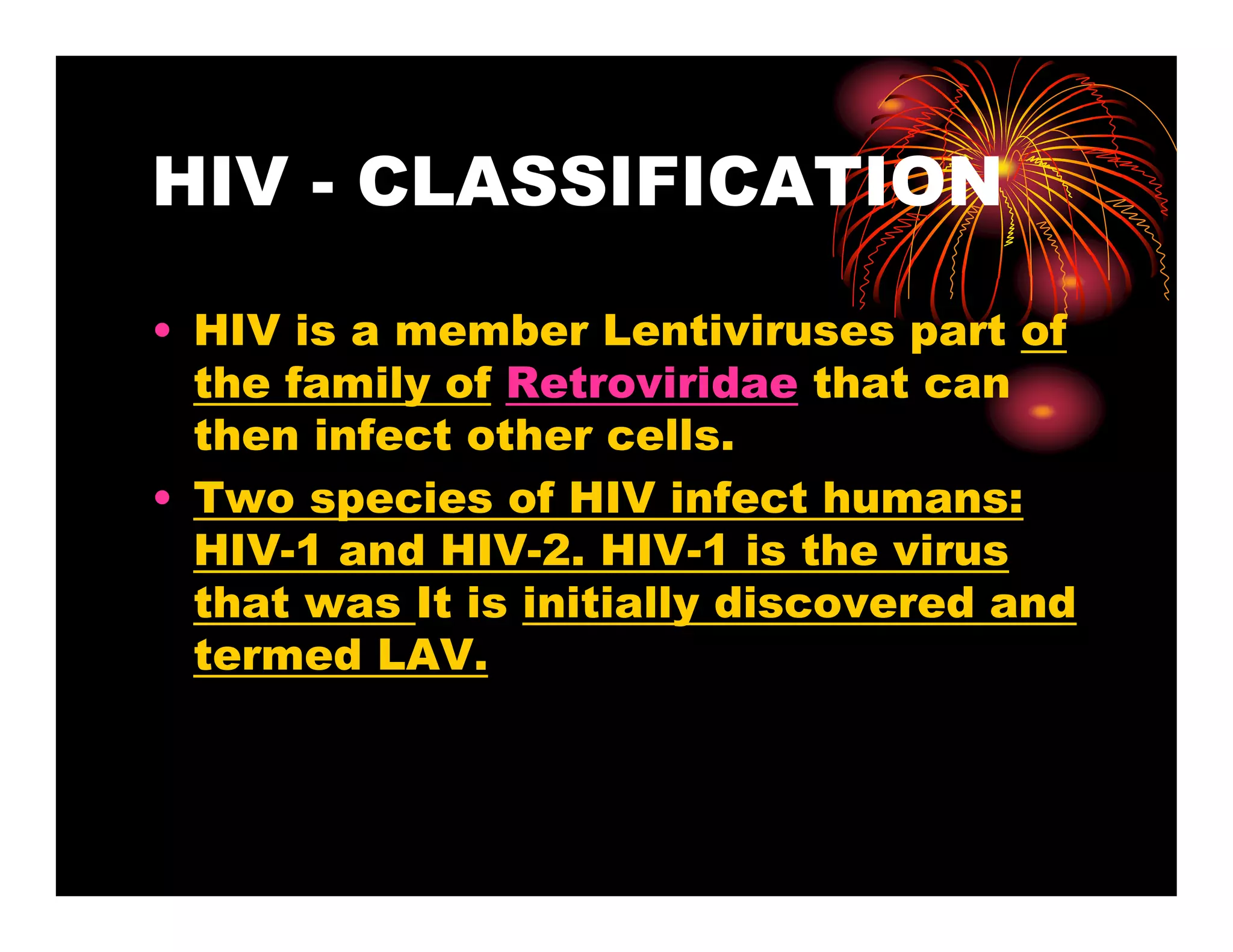 HIV - CLASSIFICATION

• HIV is a member Lentiviruses part of the family of Retroviridae that can then infect other cells.

• Two species of HIV infect humans: HIV-1 and HIV-2. HIV-1 is the virus that was It is initially discovered and termed LAV.